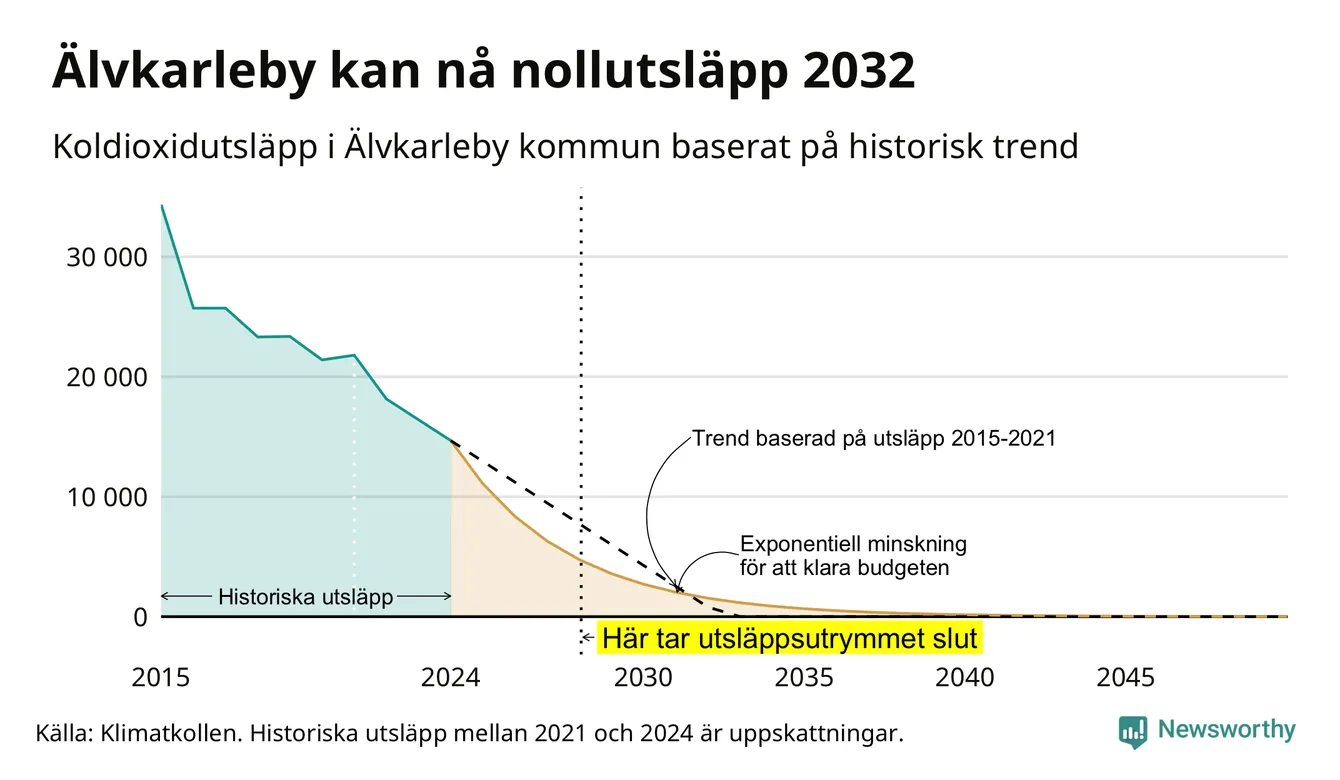 Älvkarleby kan nå nollutsläpp 2032

Koldioxidutsläpp i Älvkarleby kommun baserat på historisk trend

30 000
20 000
10 000
0

Trend baserad på utsläpp 2015-2021

Exponentiell minskning för att klara budgeten

Historiska utsläpp

Här tar utsläppsutrymmet slut

2015
2024
2030
2035
2040
2045

Källa: Klimatkollen. Historiska utsläpp mellan 2021 och 2024 är uppskattningar.

Newsworthy